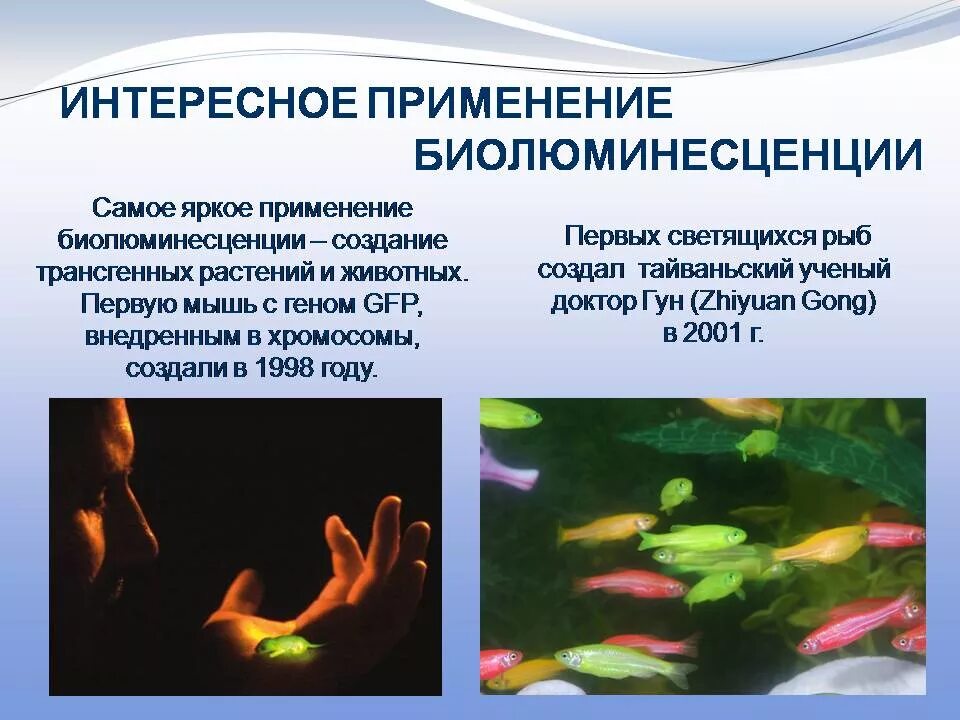 ИНТЕРЕСНОЕ ПРИМЕНЕНИЕ БИОЛЮМИНЕСЦЕНЦИИ

Самое яркое применение биолюминесценции – создание трансгенных растений и животных. Первую мышь с геном GFP, внедренным в хромосомы, создали в 1998 году.

Первых светящихся рыб создал тайваньский ученый доктор Гун (Zhiyuan Gong) в 2001 г.